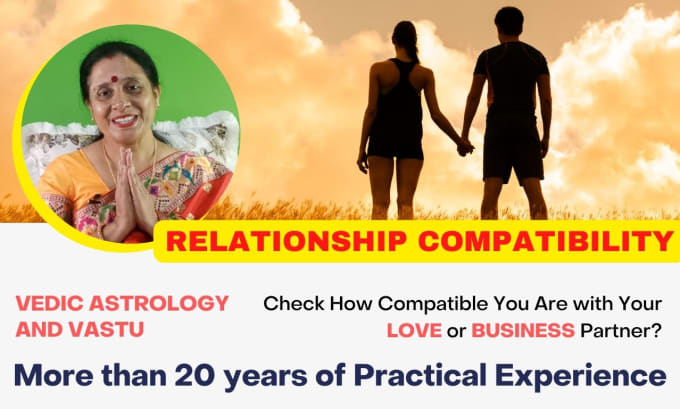 RELATIONSHIP COMPATIBILITY

VEDIC ASTROLOGY AND VASTU

Check How Compatible You Are with Your LOVE or BUSINESS Partner?

More than 20 years of Practical Experience